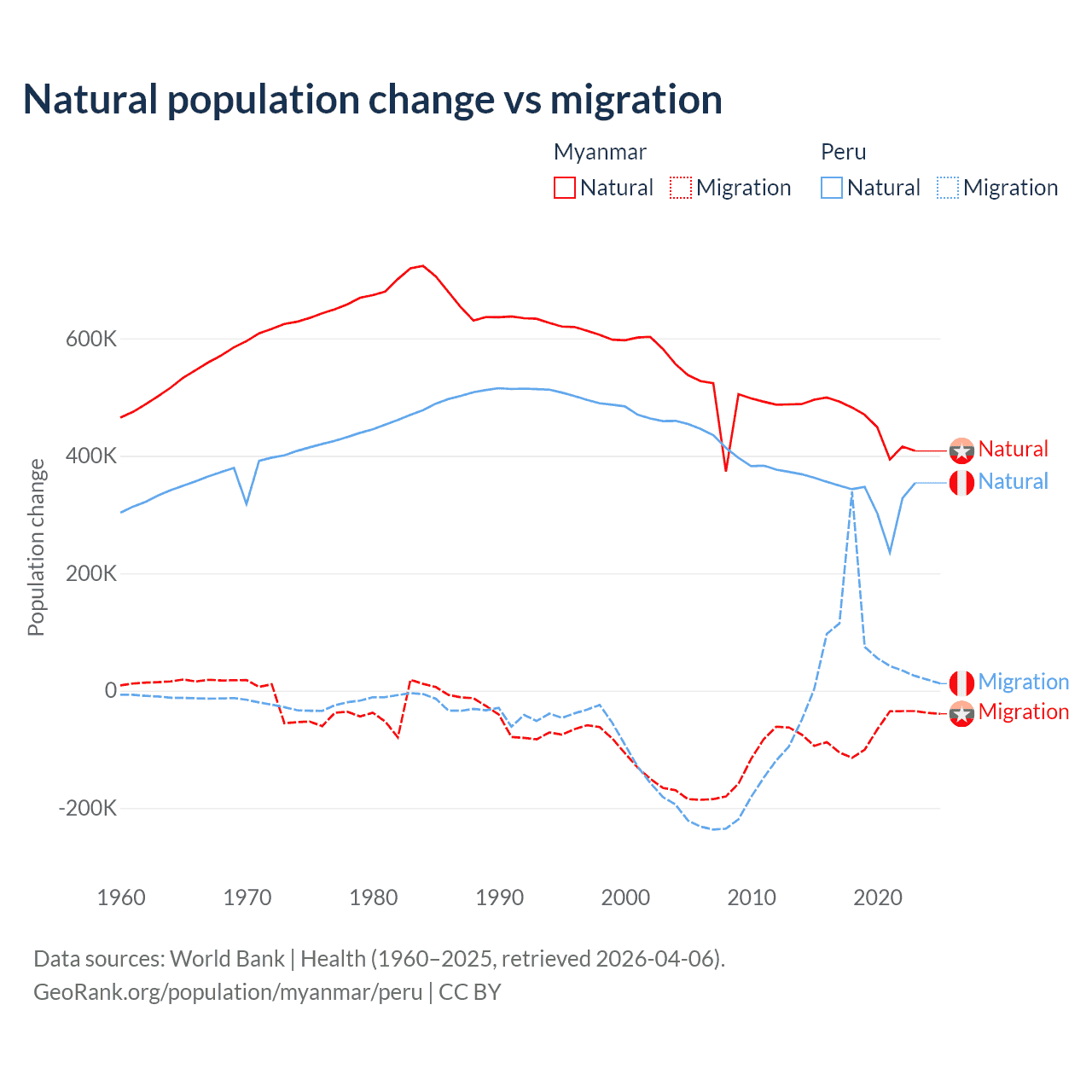 Natural population change vs migration

Myanmar
Natural Migration

Peru
Natural Migration

Population change

600K
400K
200K
0
-200K

1960 1970 1980 1990 2000 2010 2020

Natural
Natural
Migration
Migration

Data sources: World Bank | Health (1960–2025, retrieved 2026-04-06).
GeoRank.org/population/myanmar/peru | CC BY